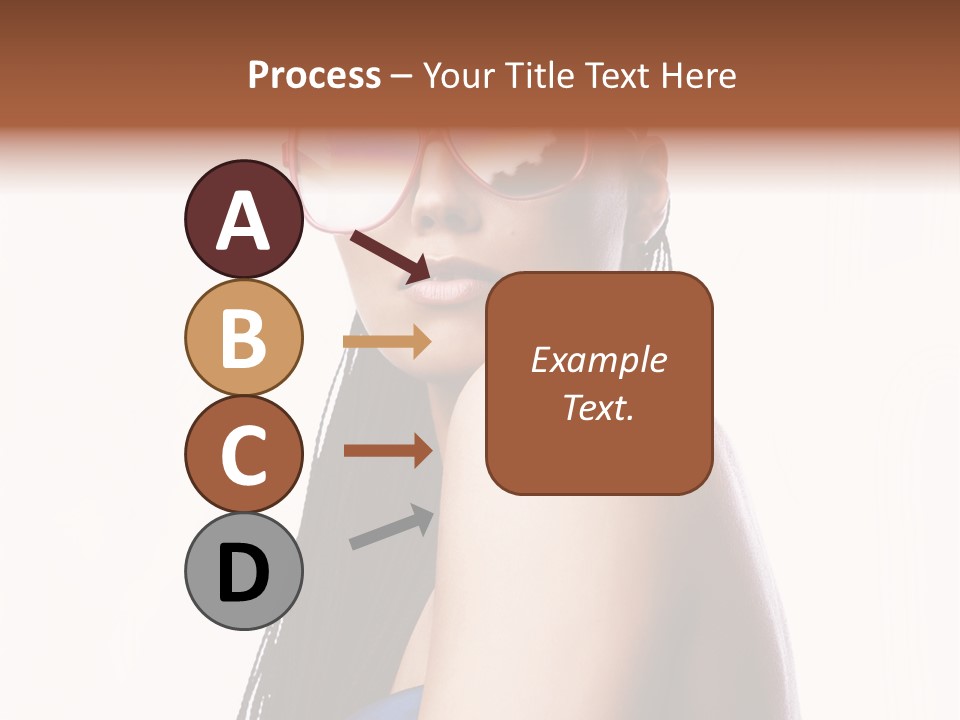 Process – Your Title Text Here

A

B

C

D

Example Text.